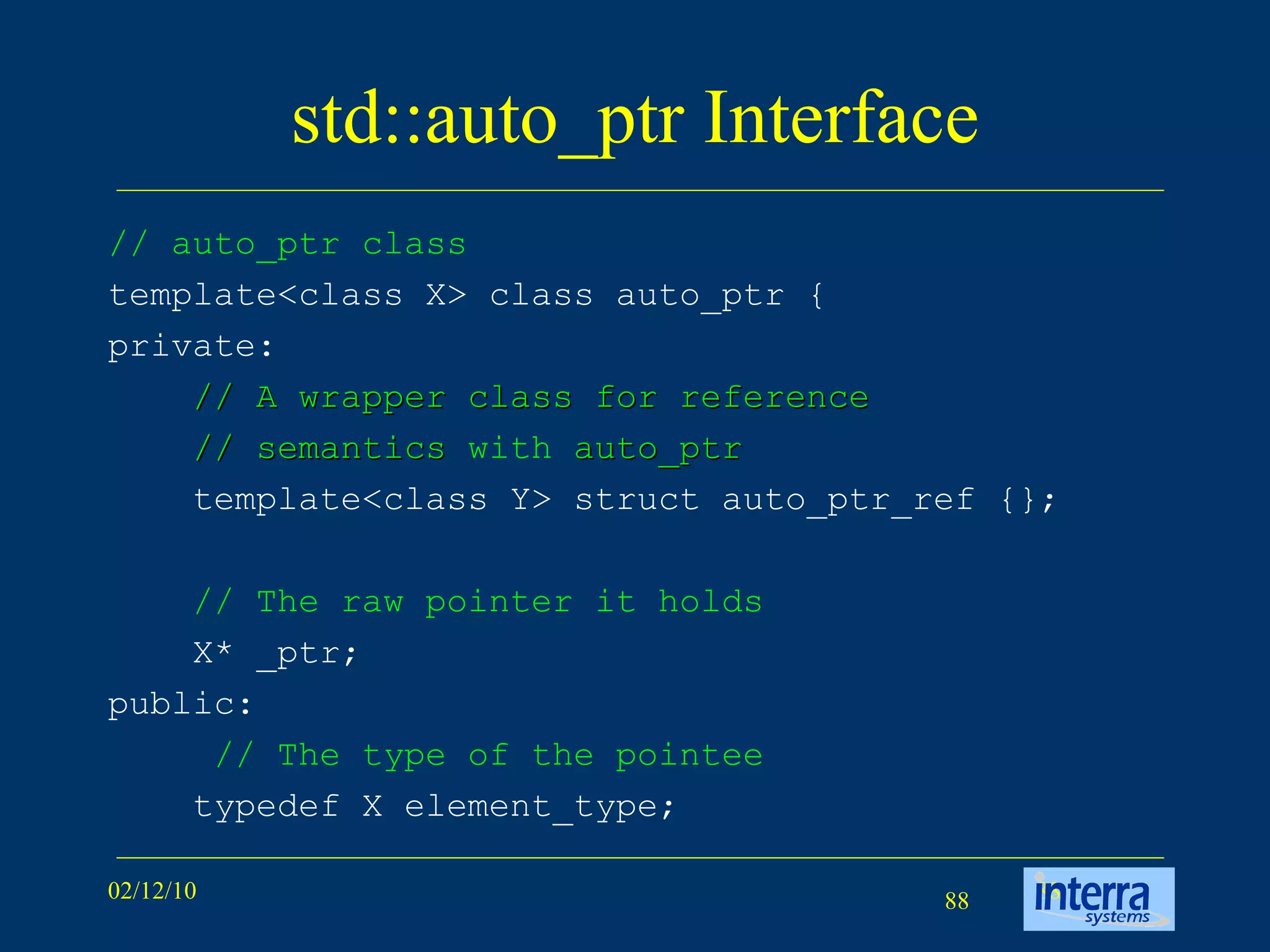 std::auto_ptr Interface

// auto_ptr class
template<class X> class auto_ptr {
private:
    // A wrapper class for reference
    // semantics with auto_ptr
    template<class Y> struct auto_ptr_ref {};

    // The raw pointer it holds
    X* _ptr;
public:
     // The type of the pointee
    typedef X element_type;

02/12/10

88

interra systems